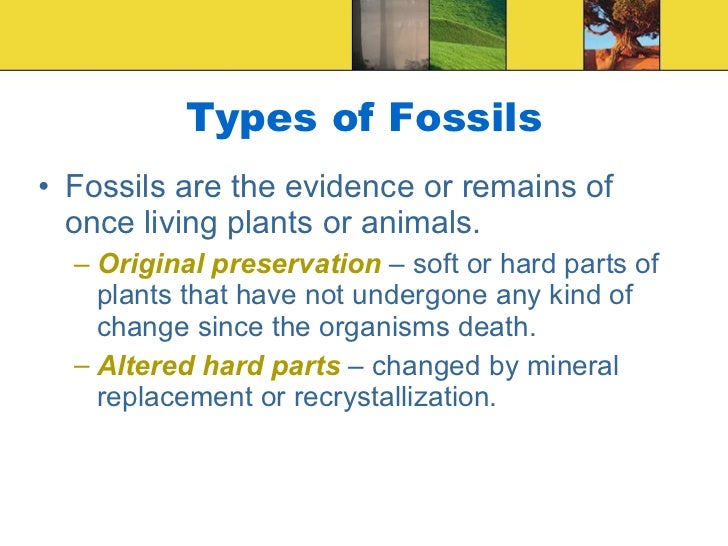 Types of Fossils

• Fossils are the evidence or remains of once living plants or animals.

– Original preservation – soft or hard parts of plants that have not undergone any kind of change since the organisms death.

– Altered hard parts – changed by mineral replacement or recrystallization.